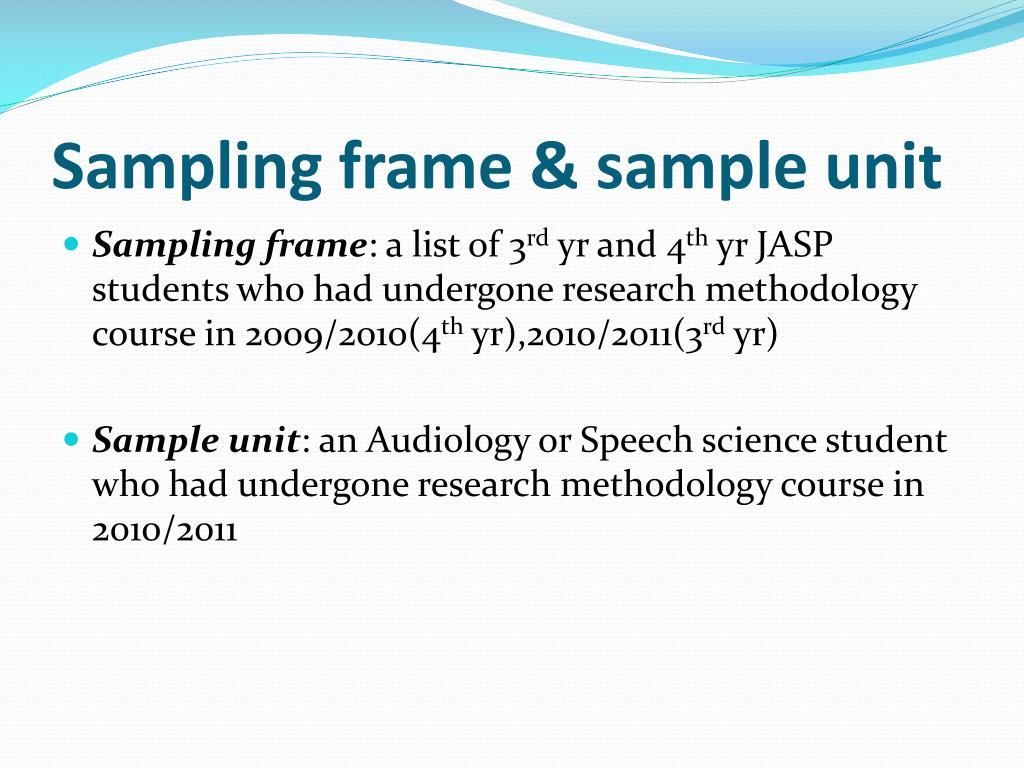 Sampling frame & sample unit

Sampling frame: a list of 3rd yr and 4th yr JASP students who had undergone research methodology course in 2009/2010(4th yr),2010/2011(3rd yr)

Sample unit: an Audiology or Speech science student who had undergone research methodology course in 2010/2011